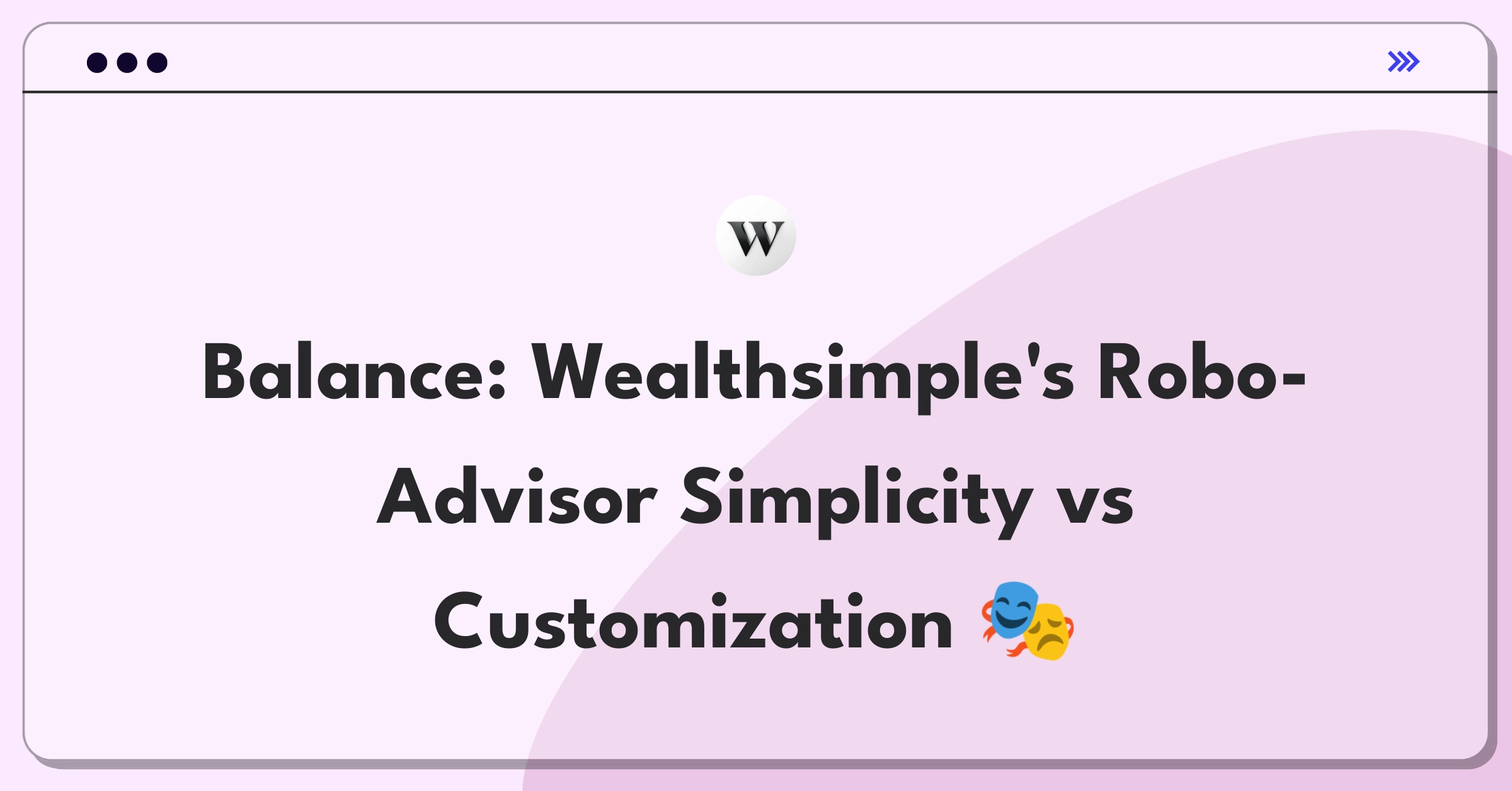 W

Balance: Wealthsimple's Robo-Advisor Simplicity vs Customization 🎭